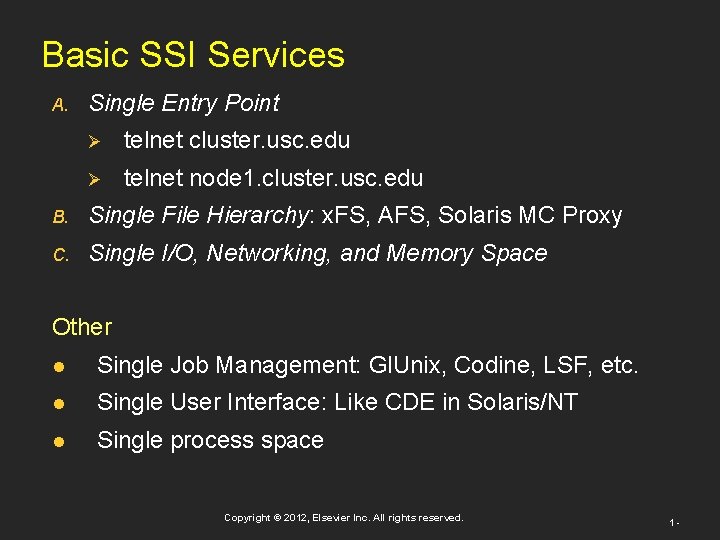 Basic SSI Services

A. Single Entry Point

➢ telnet cluster.usc.edu

➢ telnet node1.cluster.usc.edu

B. Single File Hierarchy: xFS, AFS, Solaris MC Proxy

C. Single I/O, Networking, and Memory Space

Other

● Single Job Management: GlUnix, Codine, LSF, etc.

● Single User Interface: Like CDE in Solaris/NT

● Single process space

Copyright © 2012, Elsevier Inc. All rights reserved.

1 -